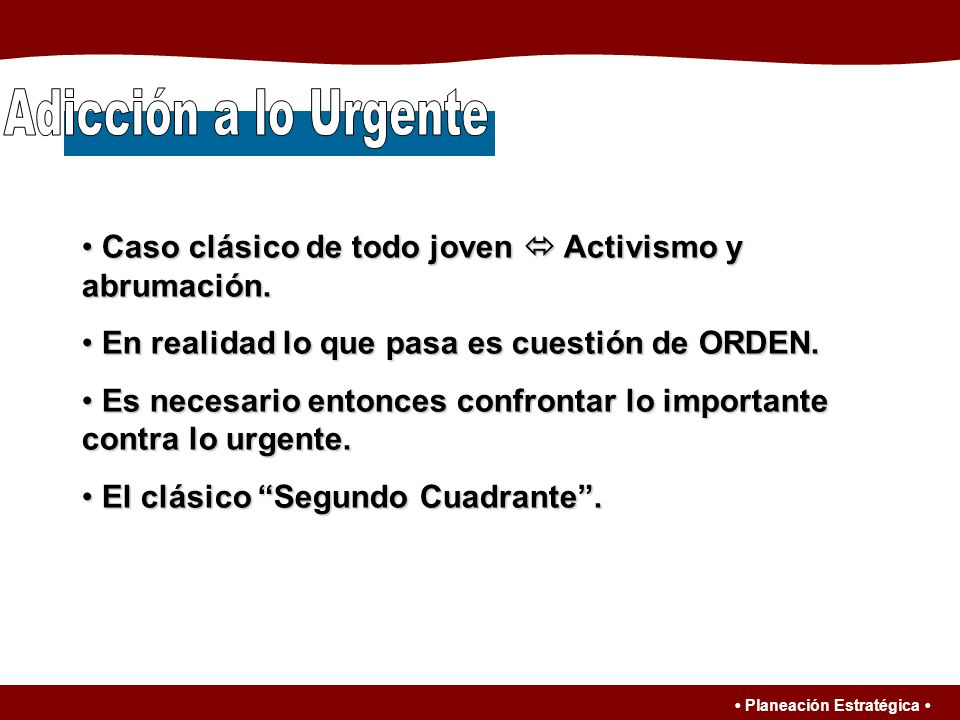 Adicción a lo Urgente

• Caso clásico de todo joven ⇔ Activismo y abrumación.

• En realidad lo que pasa es cuestión de ORDEN.

• Es necesario entonces confrontar lo importante contra lo urgente.

• El clásico “Segundo Cuadrante”.

• Planeación Estratégica •